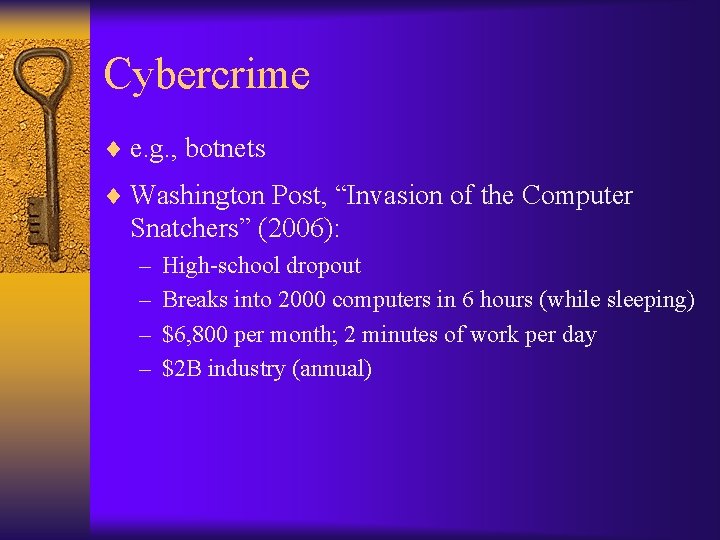 Cybercrime

♦ e.g., botnets

♦ Washington Post, “Invasion of the Computer Snatchers” (2006):

– High-school dropout
– Breaks into 2000 computers in 6 hours (while sleeping)
– \$6,800 per month; 2 minutes of work per day
– \$2B industry (annual)